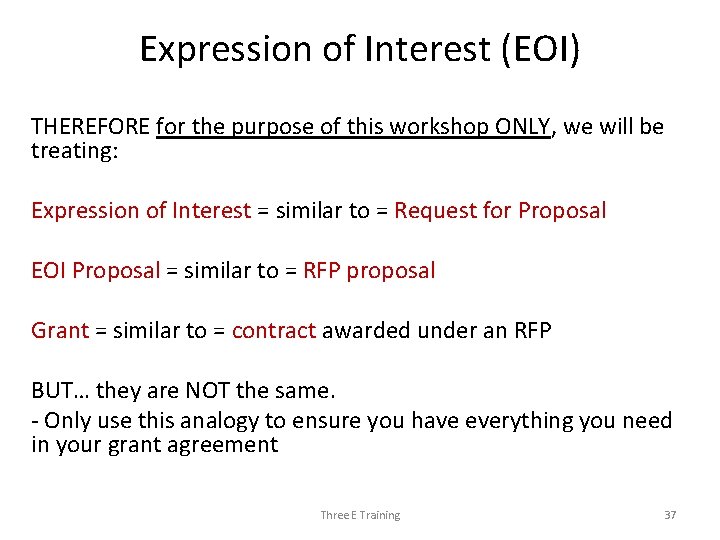 Expression of Interest (EOI)

THEREFORE for the purpose of this workshop ONLY, we will be treating:

Expression of Interest = similar to = Request for Proposal

EOI Proposal = similar to = RFP proposal

Grant = similar to = contract awarded under an RFP

BUT… they are NOT the same.
- Only use this analogy to ensure you have everything you need in your grant agreement

Three E Training

37